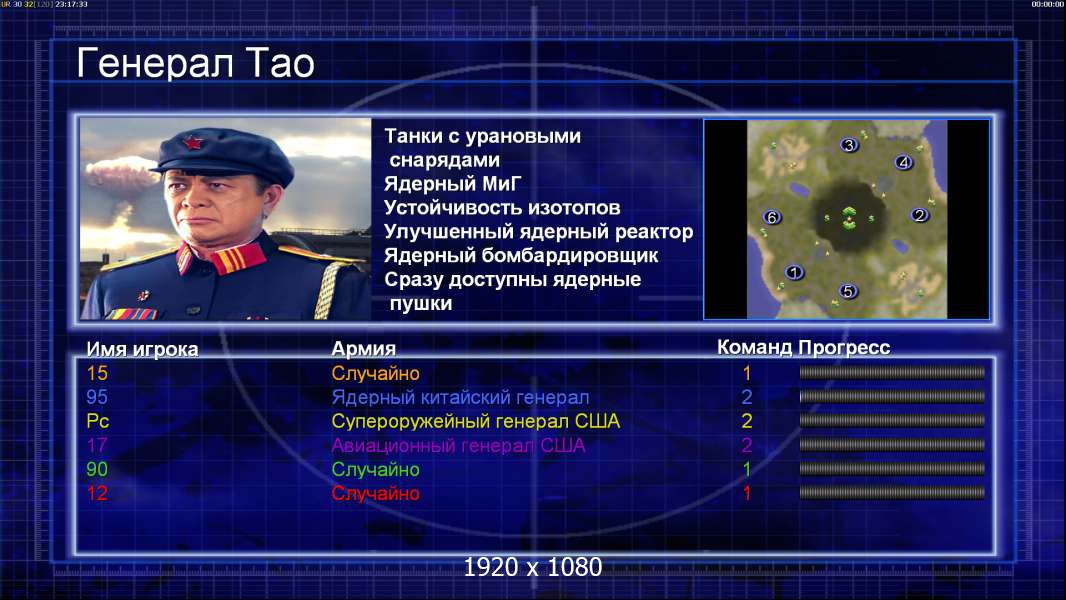 UR 30 32[120] 23:17:33

00:00:00

Генерал Тао

Танки с урановыми снарядами
Ядерный МиГ
Устойчивость изотопов
Улучшенный ядерный реактор
Ядерный бомбардировщик
Сразу доступны ядерные пушки

3
4
6
2
1
5

| Имя игрока | Армия | Команд | Прогресс |
|---|---|---|---|
| 15 | Случайно | 1 | |
| 95 | Ядерный китайский генерал | 2 | |
| Pc | Супероружейный генерал США | 2 | |
| 17 | Авиационный генерал США | 2 | |
| 90 | Случайно | 1 | |
| 12 | Случайно | 1 | |

1920 x 1080